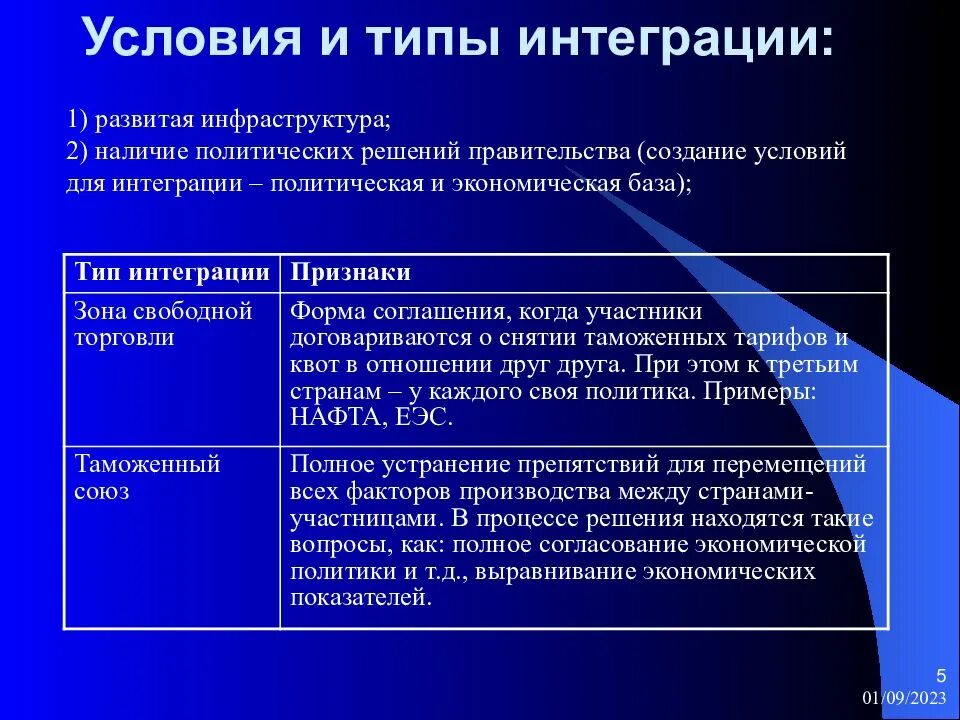 Условия и типы интеграции:

1) развитая инфраструктура;
2) наличие политических решений правительства (создание условий для интеграции – политическая и экономическая база);

| Тип интеграции | Признаки |
|---|---|
| Зона свободной торговли | Форма соглашения, когда участники договариваются о снятии таможенных тарифов и квот в отношении друг друга. При этом к третьим странам – у каждого своя политика. Примеры: НАФТА, ЕЭС. |
| Таможенный союз | Полное устранение препятствий для перемещений всех факторов производства между странами-участницами. В процессе решения находятся такие вопросы, как: полное согласование экономической политики и т.д., выравнивание экономических показателей. |

5
01/09/2023